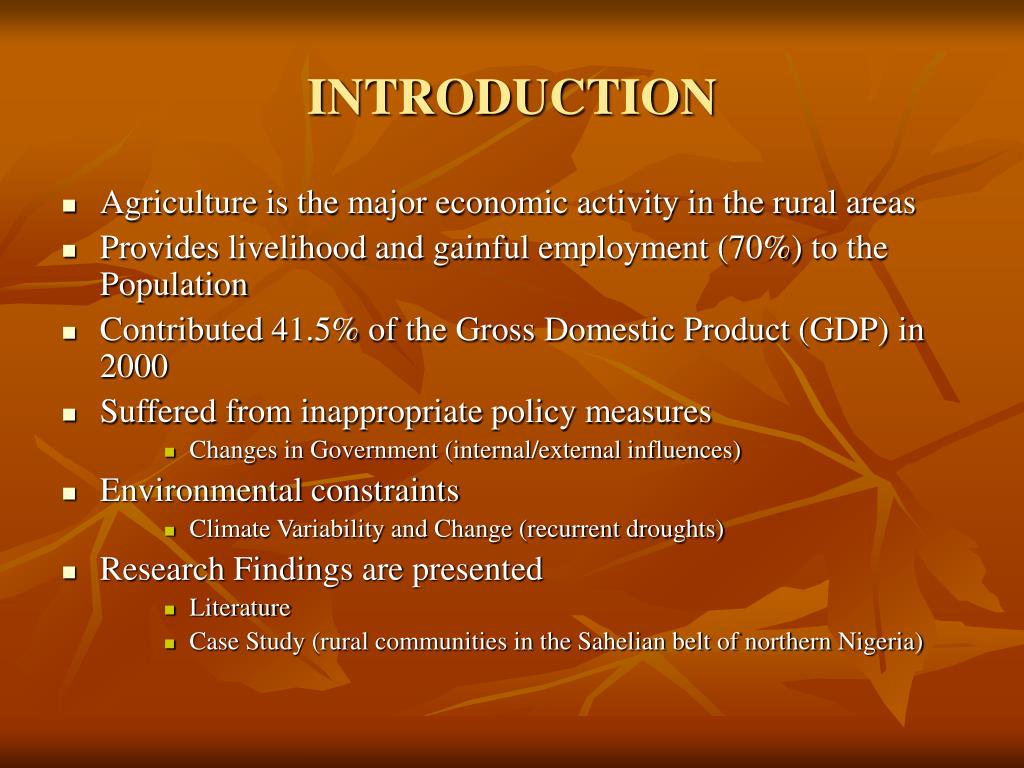 INTRODUCTION

- Agriculture is the major economic activity in the rural areas
- Provides livelihood and gainful employment (70%) to the Population
- Contributed 41.5% of the Gross Domestic Product (GDP) in 2000
- Suffered from inappropriate policy measures
  - Changes in Government (internal/external influences)
- Environmental constraints
  - Climate Variability and Change (recurrent droughts)
- Research Findings are presented
  - Literature
  - Case Study (rural communities in the Sahelian belt of northern Nigeria)